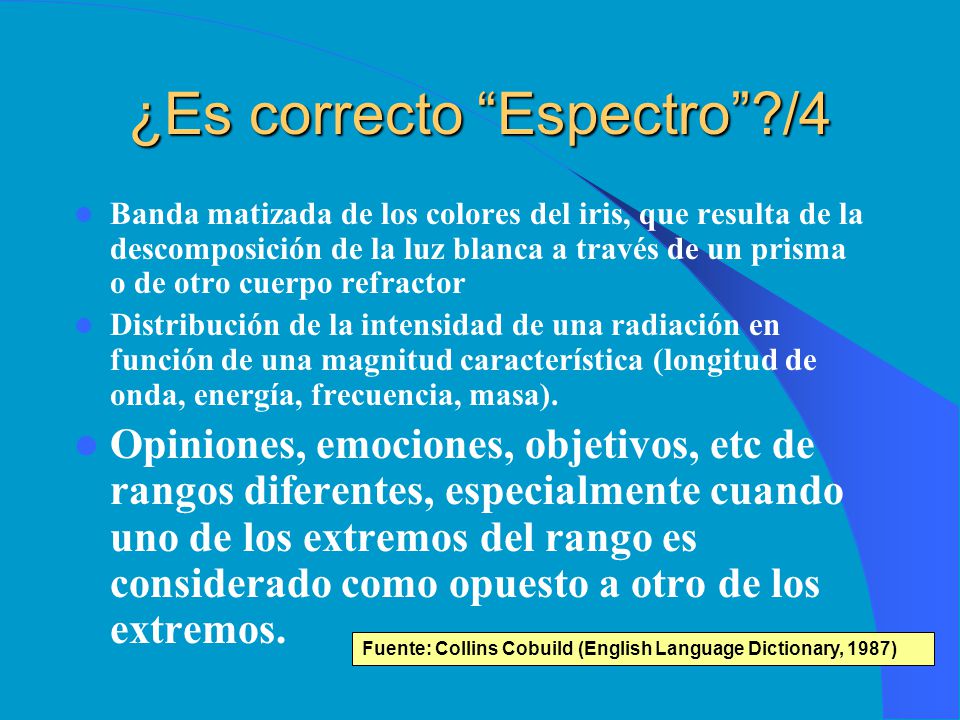 ¿Es correcto “Espectro”?/4

Banda matizada de los colores del iris, que resulta de la descomposición de la luz blanca a través de un prisma o de otro cuerpo refractor

Distribución de la intensidad de una radiación en función de una magnitud característica (longitud de onda, energía, frecuencia, masa).

Opiniones, emociones, objetivos, etc de rangos diferentes, especialmente cuando uno de los extremos del rango es considerado como opuesto a otro de los extremos.

Fuente: Collins Cobuild (English Language Dictionary, 1987)